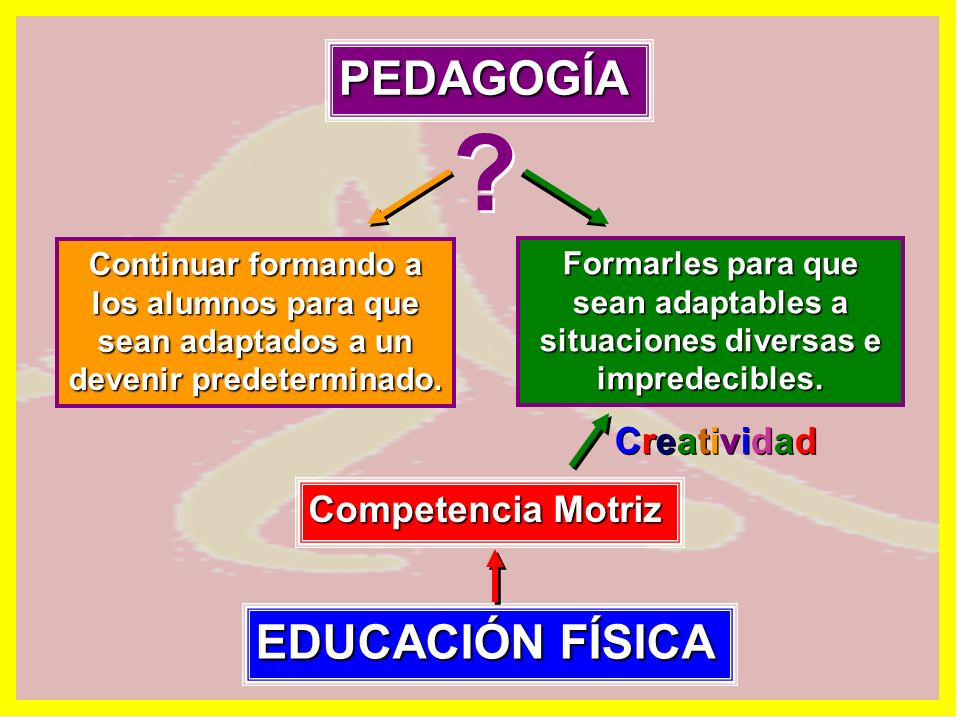 PEDAGOGÍA

?

Continuar formando a los alumnos para que sean adaptados a un devenir predeterminado.

Formarles para que sean adaptables a situaciones diversas e impredecibles.

Creatividad

Competencia Motriz

EDUCACIÓN FÍSICA